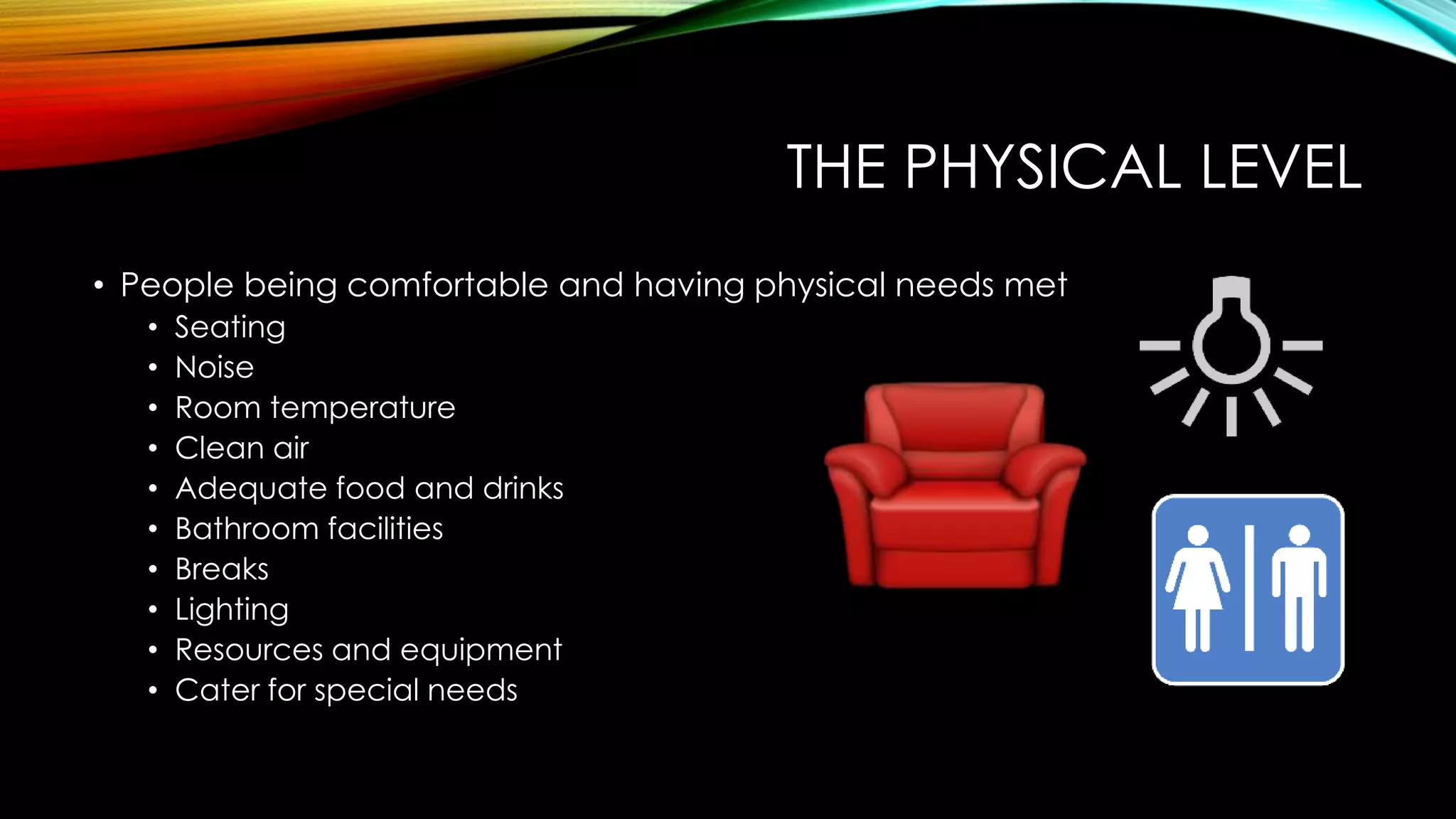 THE PHYSICAL LEVEL

• People being comfortable and having physical needs met
  • Seating
  • Noise
  • Room temperature
  • Clean air
  • Adequate food and drinks
  • Bathroom facilities
  • Breaks
  • Lighting
  • Resources and equipment
  • Cater for special needs